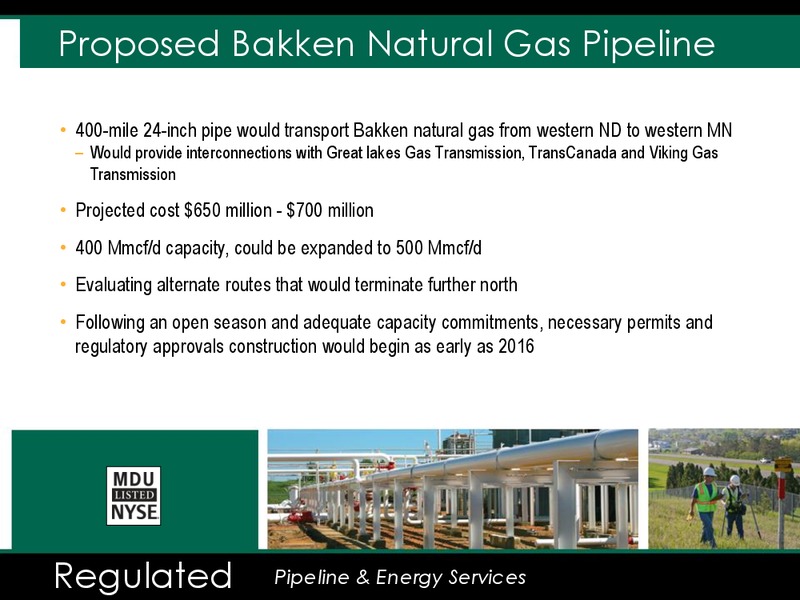 Proposed Bakken Natural Gas Pipeline

• 400-mile 24-inch pipe would transport Bakken natural gas from western ND to western MN
– Would provide interconnections with Great lakes Gas Transmission, TransCanada and Viking Gas Transmission

• Projected cost $650 million - $700 million

• 400 Mmcf/d capacity, could be expanded to 500 Mmcf/d

• Evaluating alternate routes that would terminate further north

• Following an open season and adequate capacity commitments, necessary permits and regulatory approvals construction would begin as early as 2016

MDU
LISTED
NYSE

Regulated Pipeline & Energy Services